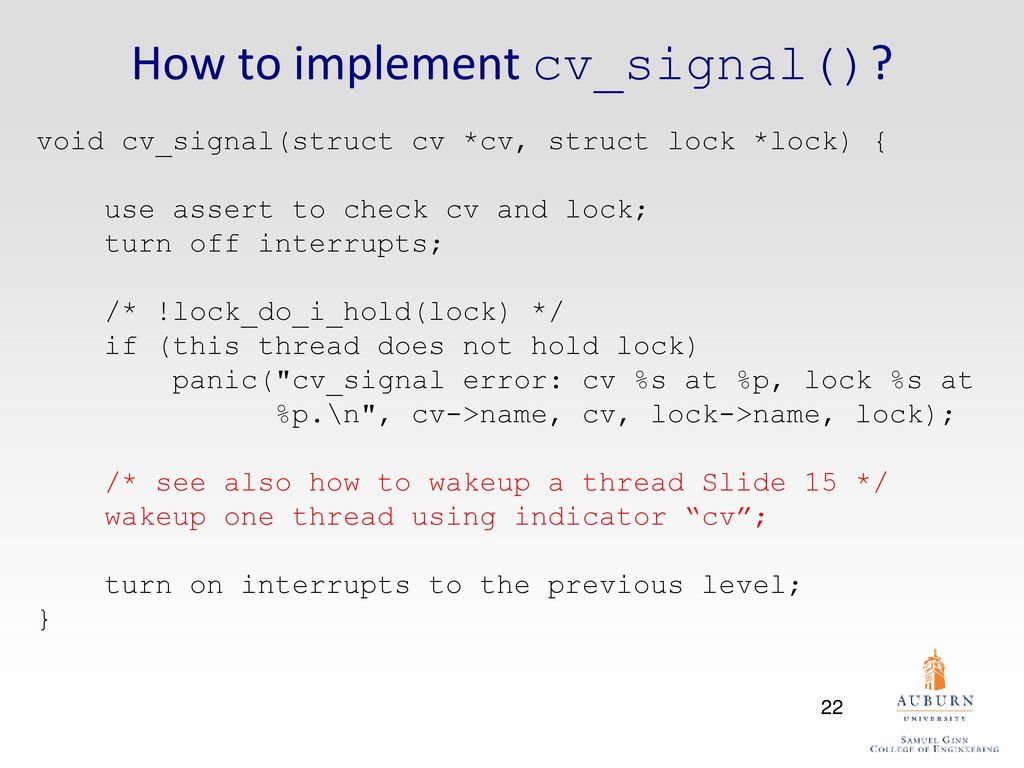 How to implement cv_signal()?

void cv_signal(struct cv *cv, struct lock *lock) {

    use assert to check cv and lock;
    turn off interrupts;

    /* !lock_do_i_hold(lock) */
    if (this thread does not hold lock)
        panic("cv_signal error: cv %s at %p, lock %s at
               %p.\n", cv->name, cv, lock->name, lock);

    /* see also how to wakeup a thread Slide 15 */
    wakeup one thread using indicator “cv”;

    turn on interrupts to the previous level;
}

22

AUBURN
UNIVERSITY
SAMUEL GINN
COLLEGE OF ENGINEERING